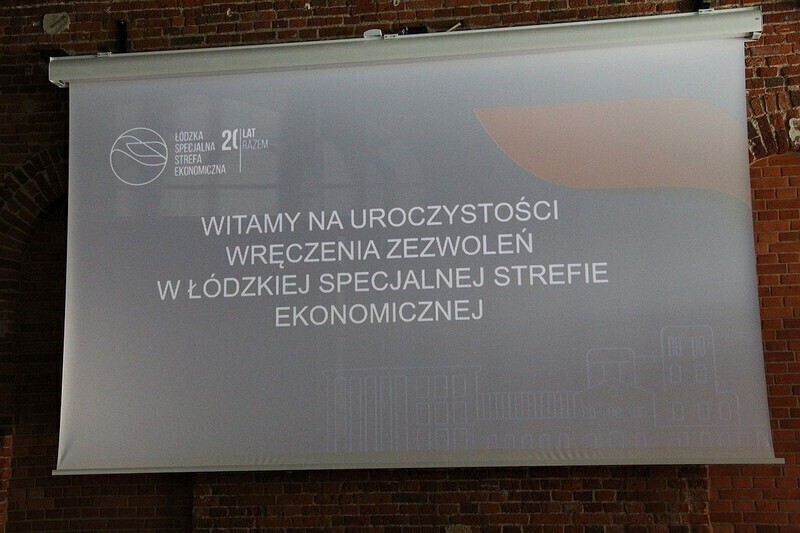 ŁÓDZKA SPECJALNA STREFA EKONOMICZNA 20 LAT RAZEM

WITAMY NA UROCZYSTOŚCI WRĘCZENIA ZEZWOLEŃ W ŁÓDZKIEJ SPECJALNEJ STREFIE EKONOMICZNEJ